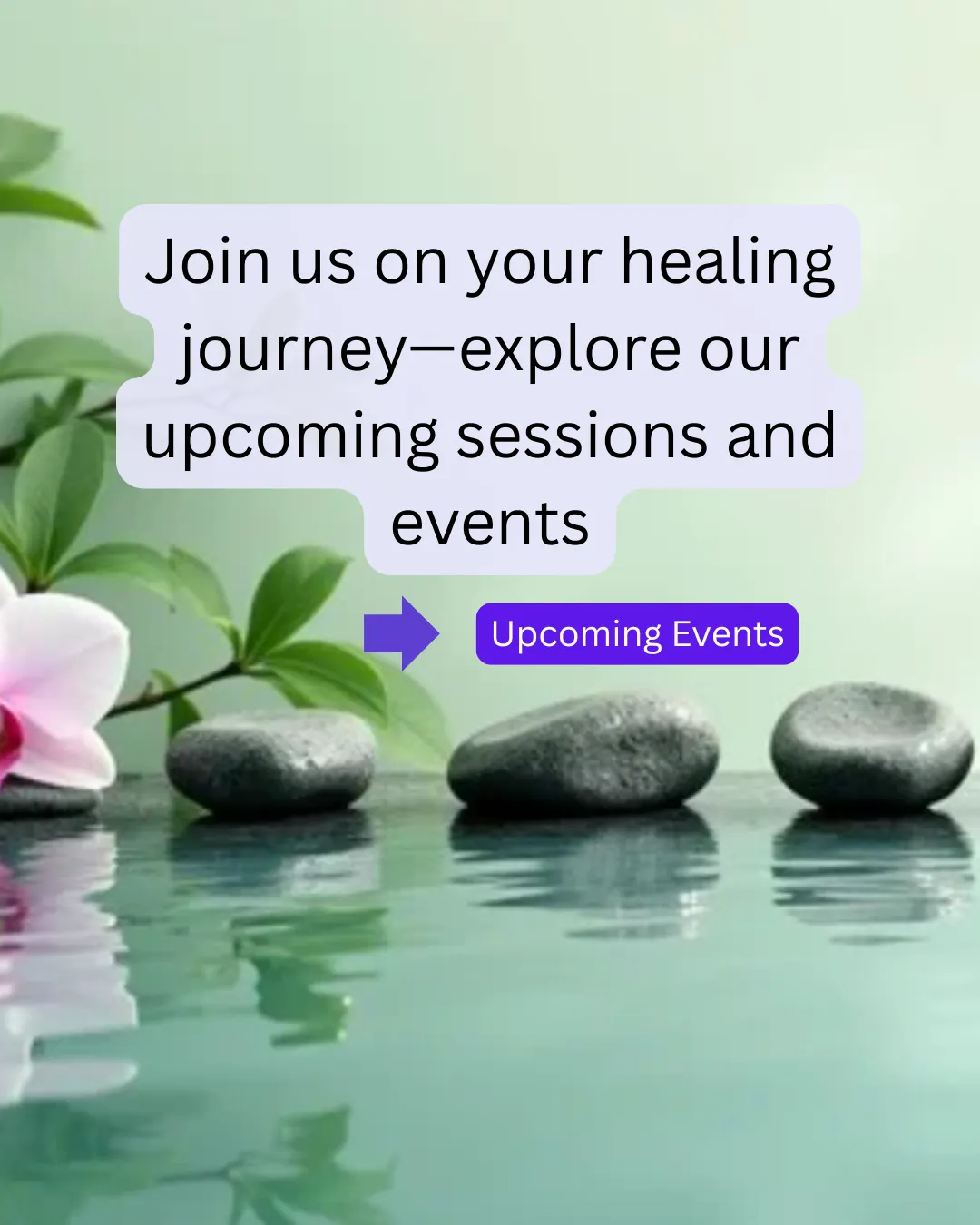 Join us on your healing journey—explore our upcoming sessions and events

Upcoming Events